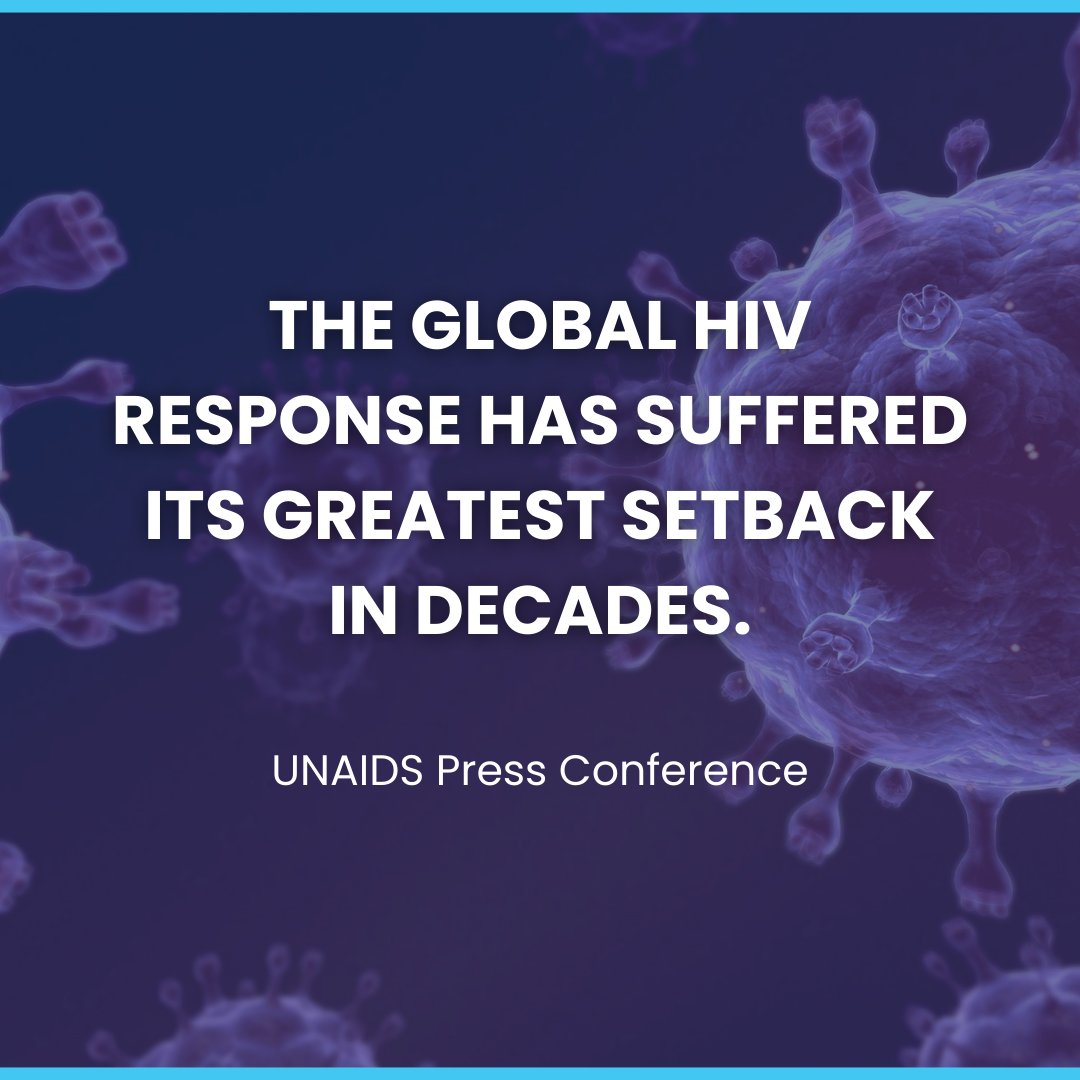 THE GLOBAL HIV RESPONSE HAS SUFFERED ITS GREATEST SETBACK IN DECADES.

UNAIDS Press Conference